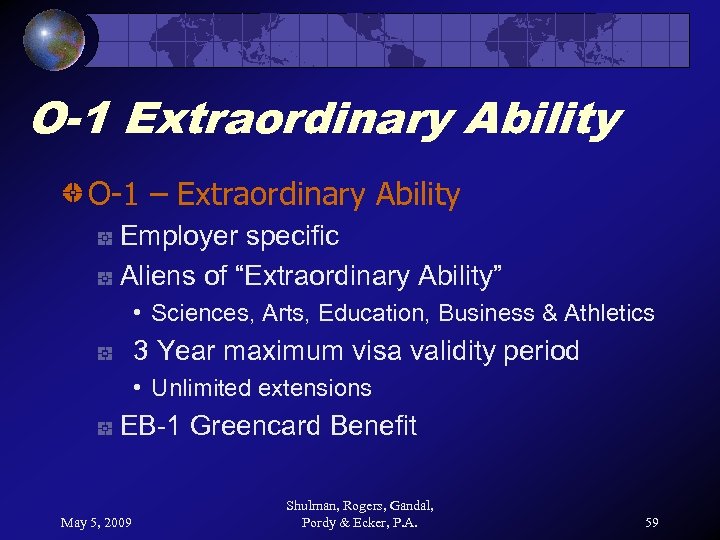 O-1 Extraordinary Ability

O-1 – Extraordinary Ability

Employer specific

Aliens of “Extraordinary Ability”

• Sciences, Arts, Education, Business & Athletics

3 Year maximum visa validity period

• Unlimited extensions

EB-1 Greencard Benefit

May 5, 2009

Shulman, Rogers, Gandal, Pordy & Ecker, P.A.

59